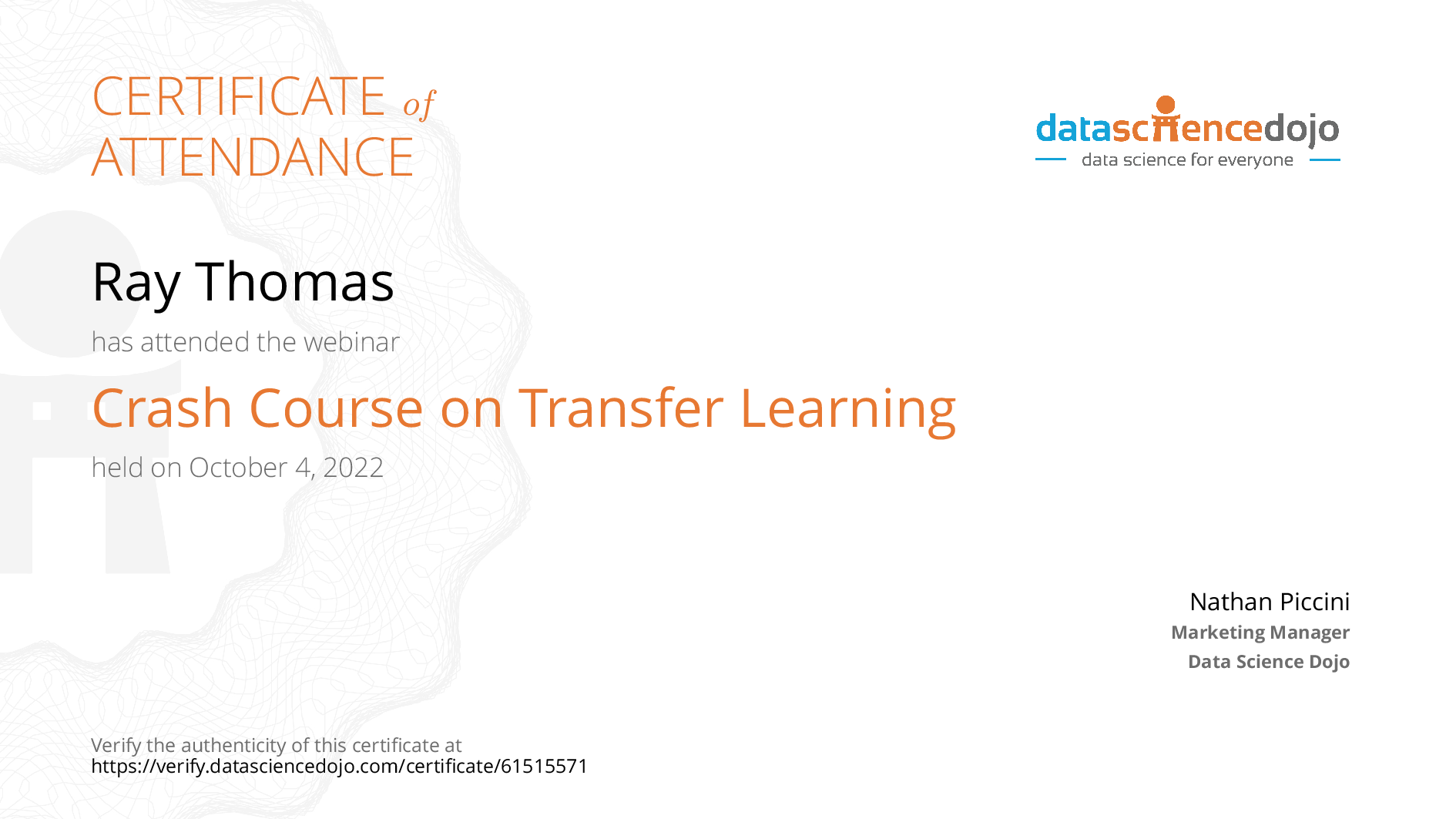 CERTIFICATE of ATTENDANCE

datasciencedojo
data science for everyone

Ray Thomas

has attended the webinar

Crash Course on Transfer Learning

held on October 4, 2022

Nathan Piccini
Marketing Manager
Data Science Dojo

Verify the authenticity of this certificate at
https://verify.datasciencedojo.com/certificate/61515571